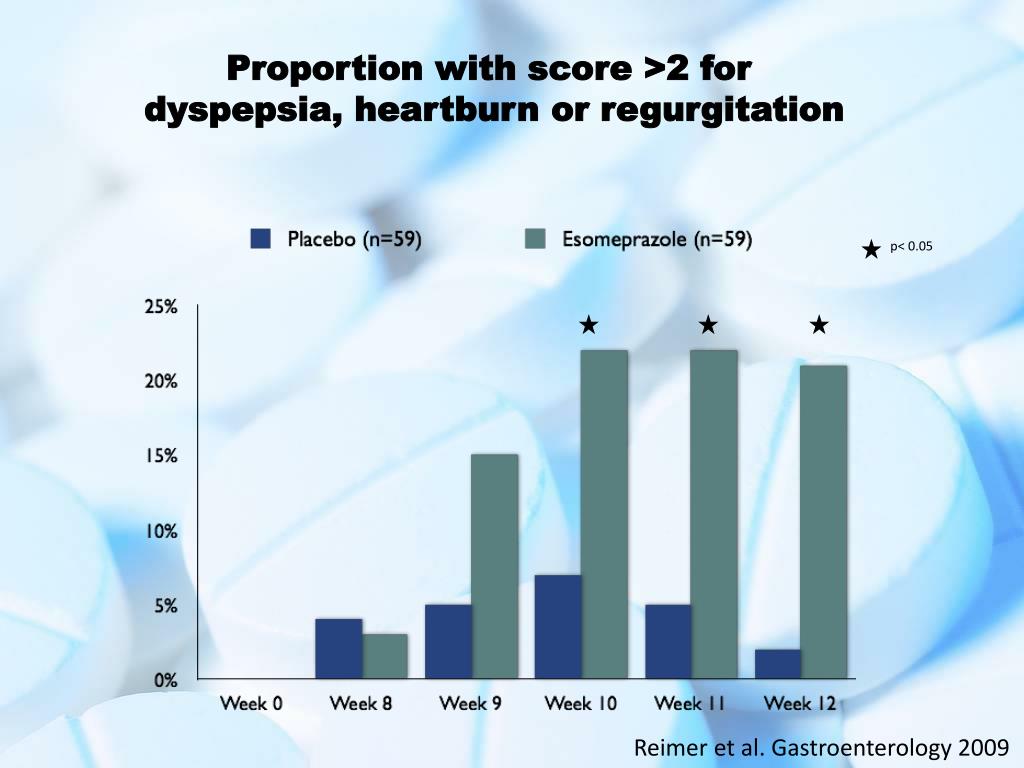 Proportion with score >2 for dyspepsia, heartburn or regurgitation

Placebo (n=59)
Esomeprazole (n=59)

★ p< 0.05

25%
20%
15%
10%
5%
0%

★ ★ ★

Week 0
Week 8
Week 9
Week 10
Week 11
Week 12

Reimer et al. Gastroenterology 2009